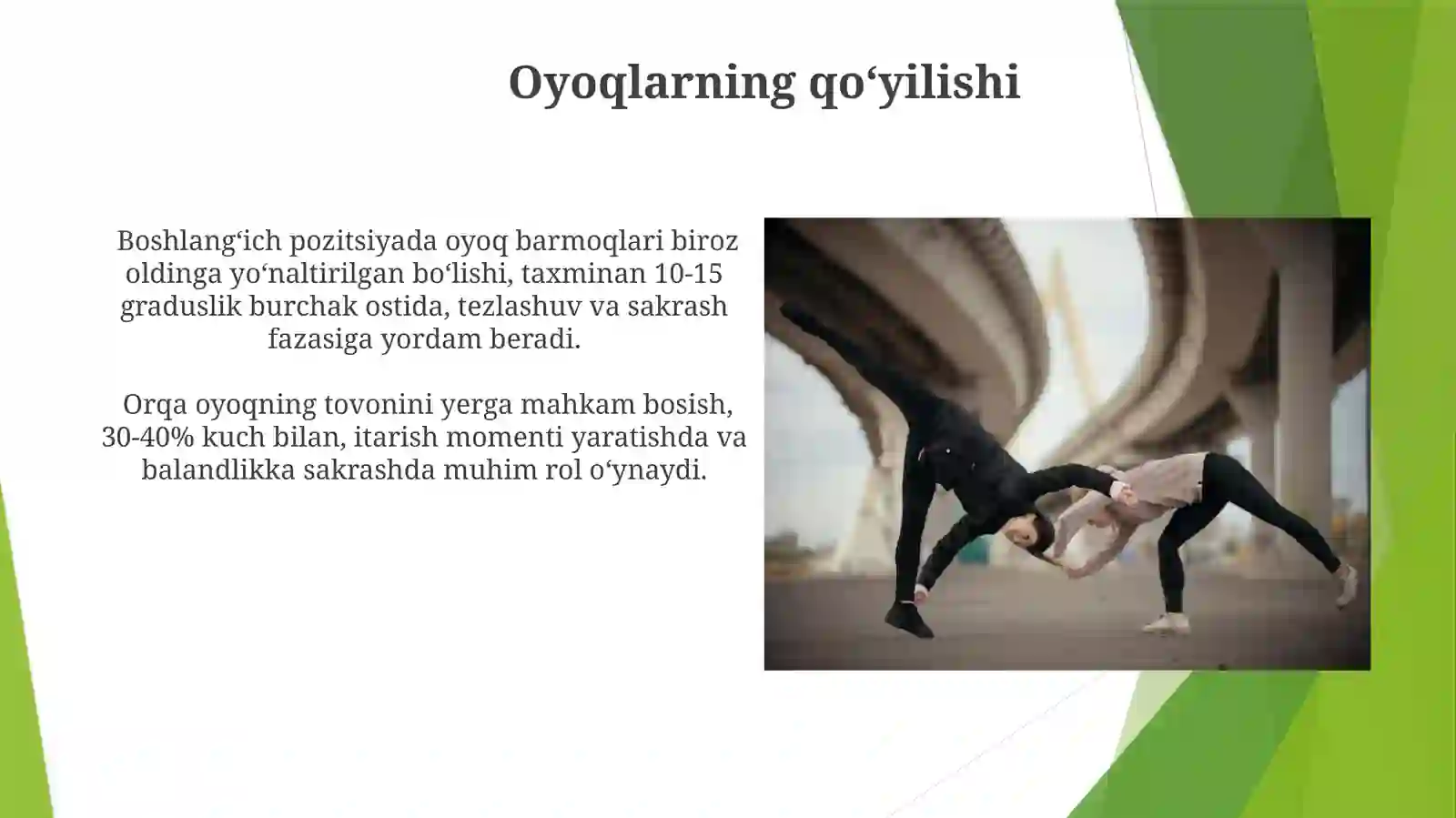 Oyoqlarning qo‘yilishi

Boshlang‘ich pozitsiyada oyoq barmoqlari biroz oldinga yo‘naltirilgan bo‘lishi, taxminan 10-15 graduslik burchak ostida, tezlashuv va sakrash fazasiga yordam beradi.

Orqa oyoqning tovonini yerga mahkam bosish, 30-40% kuch bilan, itarish momenti yaratishda va balandlikka sakrashda muhim rol o‘ynaydi.